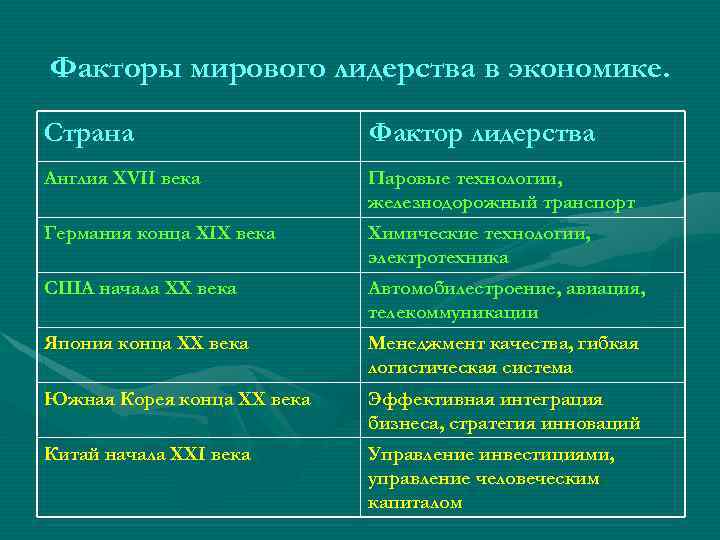 Факторы мирового лидерства в экономике.

| Страна | Фактор лидерства |
|---|---|
| Англия XVII века | Паровые технологии, железнодорожный транспорт |
| Германия конца XIX века | Химические технологии, электротехника |
| США начала XX века | Автомобилестроение, авиация, телекоммуникации |
| Япония конца XX века | Менеджмент качества, гибкая логистическая система |
| Южная Корея конца XX века | Эффективная интеграция бизнеса, стратегия инноваций |
| Китай начала XXI века | Управление инвестициями, управление человеческим капиталом |